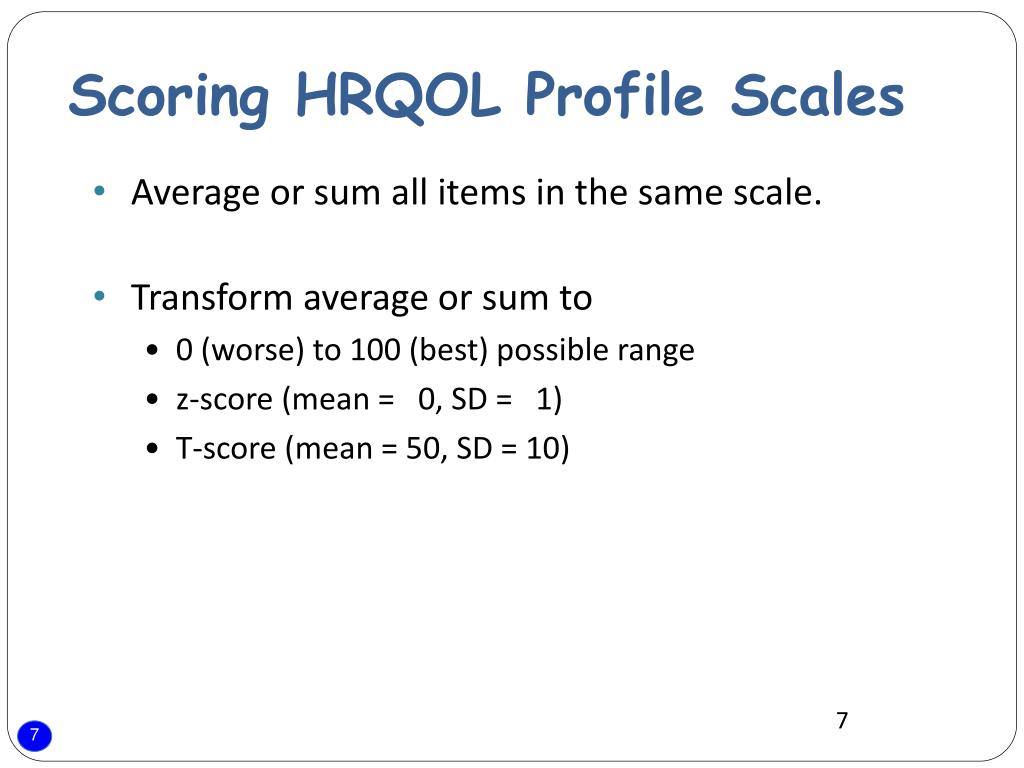 Scoring HRQOL Profile Scales

• Average or sum all items in the same scale.

• Transform average or sum to
  • 0 (worse) to 100 (best) possible range
  • z-score (mean = 0, SD = 1)
  • T-score (mean = 50, SD = 10)

7

7